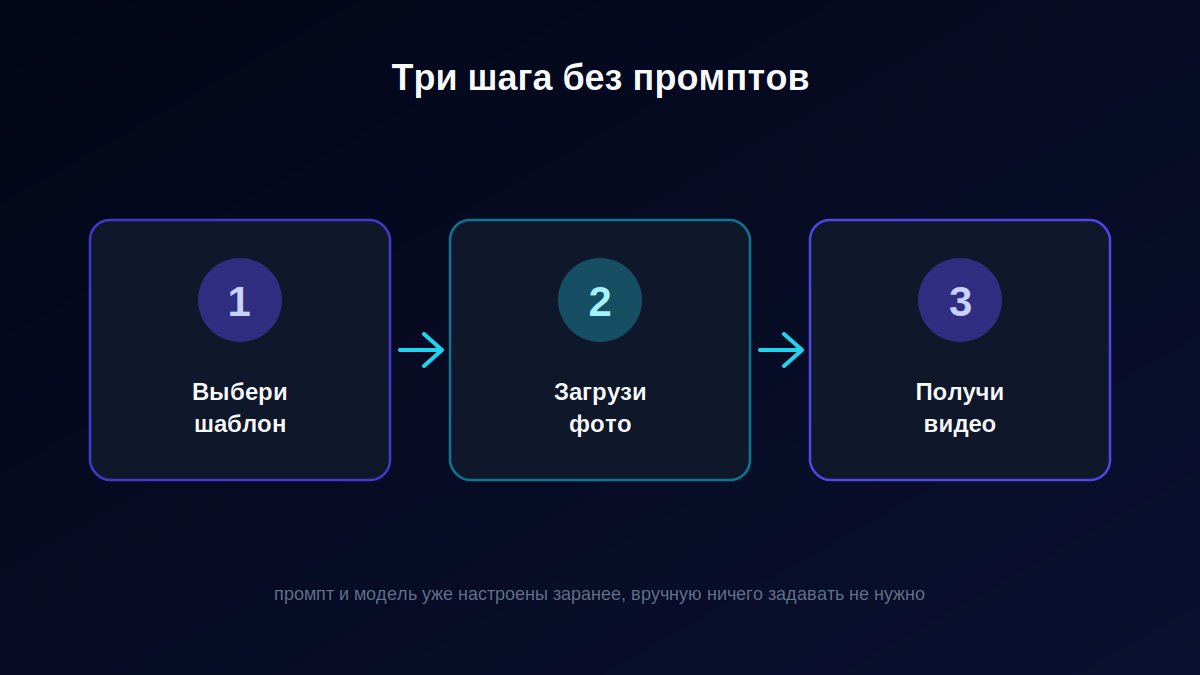 Три шага без промптов

1

Выбери шаблон

2

Загрузи фото

3

Получи видео

промпт и модель уже настроены заранее, вручную ничего задавать не нужно